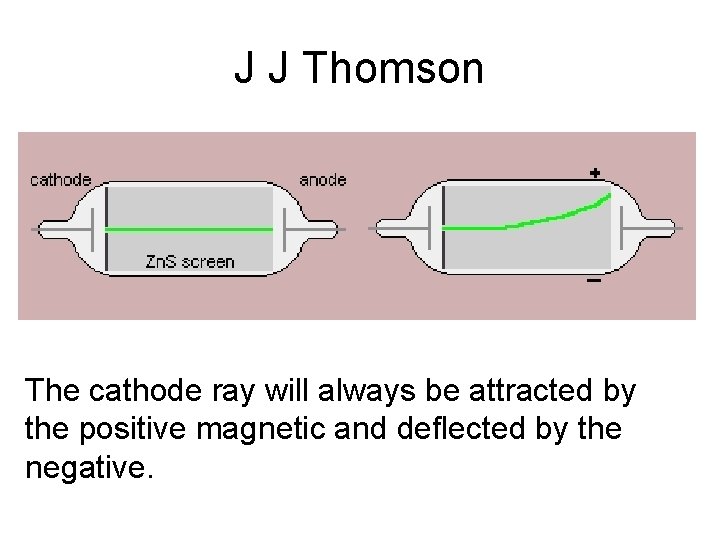 J J Thomson

cathode

anode

ZnS screen

+

−

The cathode ray will always be attracted by the positive magnetic and deflected by the negative.